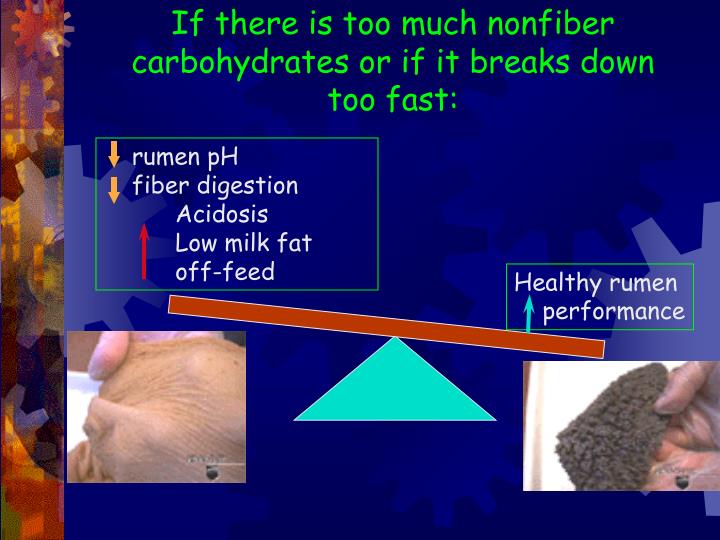 If there is too much nonfiber carbohydrates or if it breaks down too fast:

rumen pH
fiber digestion
Acidosis
Low milk fat
off-feed

Healthy rumen
performance